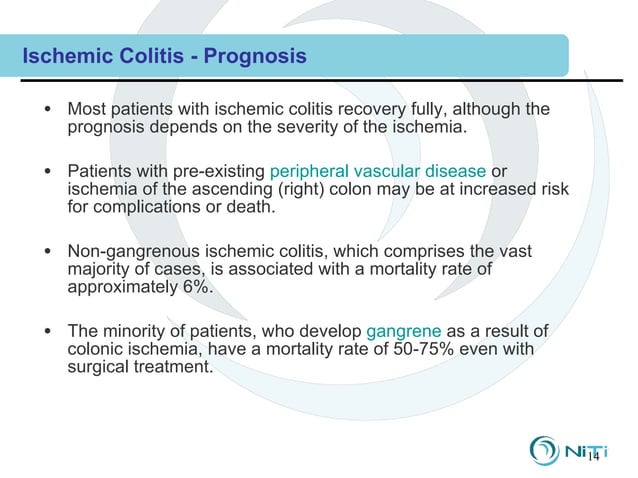 Ischemic Colitis - Prognosis

• Most patients with ischemic colitis recovery fully, although the prognosis depends on the severity of the ischemia.

• Patients with pre-existing peripheral vascular disease or ischemia of the ascending (right) colon may be at increased risk for complications or death.

• Non-gangrenous ischemic colitis, which comprises the vast majority of cases, is associated with a mortality rate of approximately 6%.

• The minority of patients, who develop gangrene as a result of colonic ischemia, have a mortality rate of 50-75% even with surgical treatment.

NiTi 14